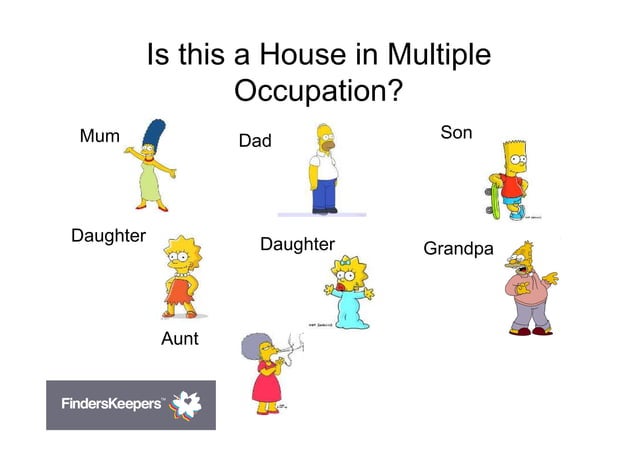 Is this a House in Multiple Occupation?

Mum

Dad

Son

Daughter

Daughter

Grandpa

Aunt

FindersKeepers™